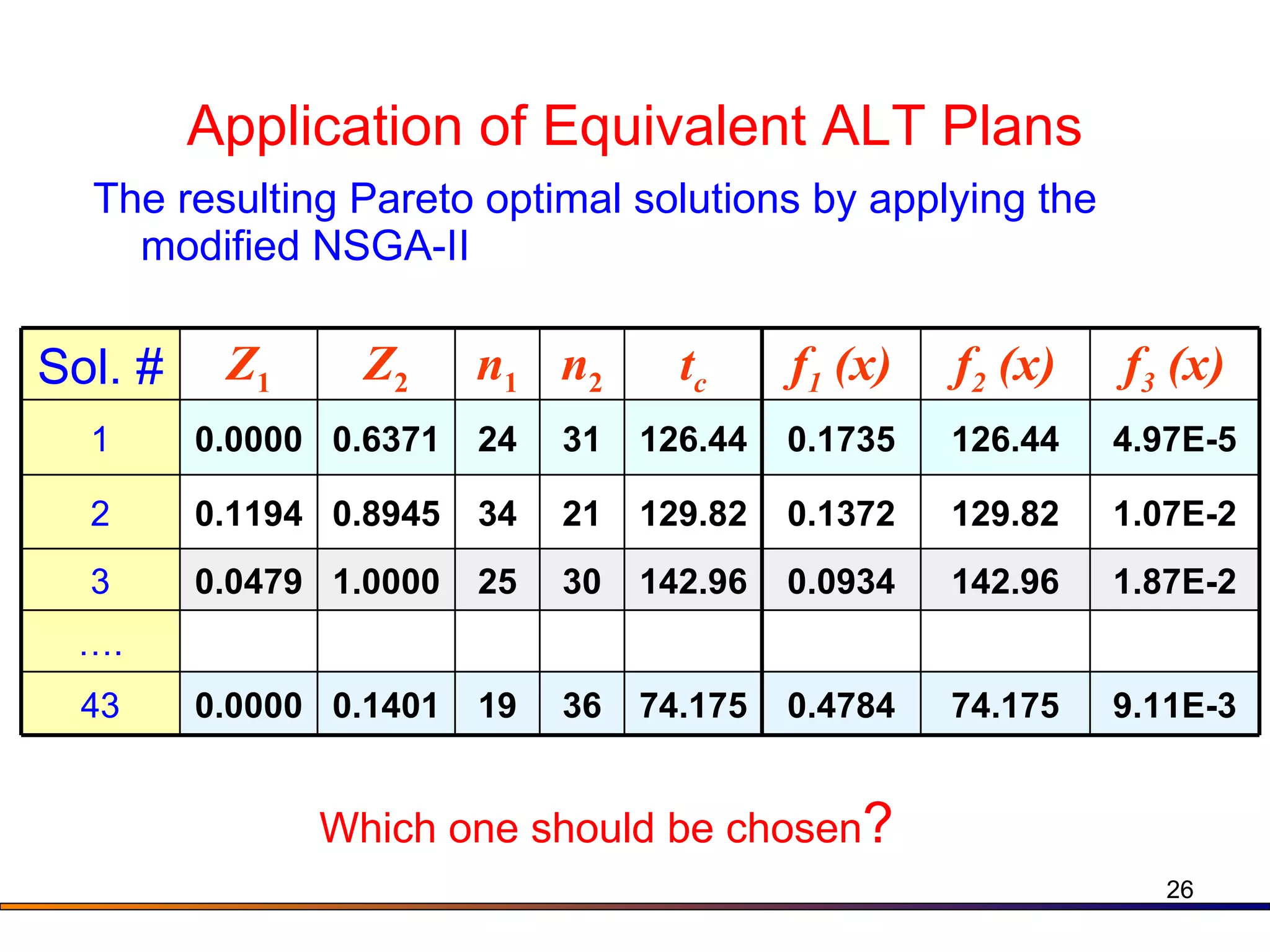 Application of Equivalent ALT Plans

The resulting Pareto optimal solutions by applying the modified NSGA-II

| Sol. # | $Z_1$ | $Z_2$ | $n_1$ | $n_2$ | $t_c$ | $f_1(x)$ | $f_2(x)$ | $f_3(x)$ |
|---|---|---|---|---|---|---|---|---|
| 1 | 0.0000 | 0.6371 | 24 | 31 | 126.44 | 0.1735 | 126.44 | 4.97E-5 |
| 2 | 0.1194 | 0.8945 | 34 | 21 | 129.82 | 0.1372 | 129.82 | 1.07E-2 |
| 3 | 0.0479 | 1.0000 | 25 | 30 | 142.96 | 0.0934 | 142.96 | 1.87E-2 |
| …. | | | | | | | | |
| 43 | 0.0000 | 0.1401 | 19 | 36 | 74.175 | 0.4784 | 74.175 | 9.11E-3 |

Which one should be chosen?

26